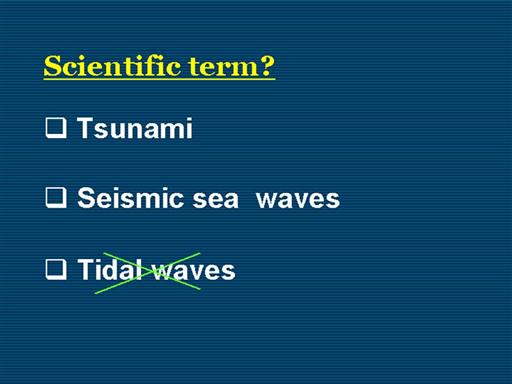 Scientific term?

❑ Tsunami

❑ Seismic sea waves

❑ Tidal waves